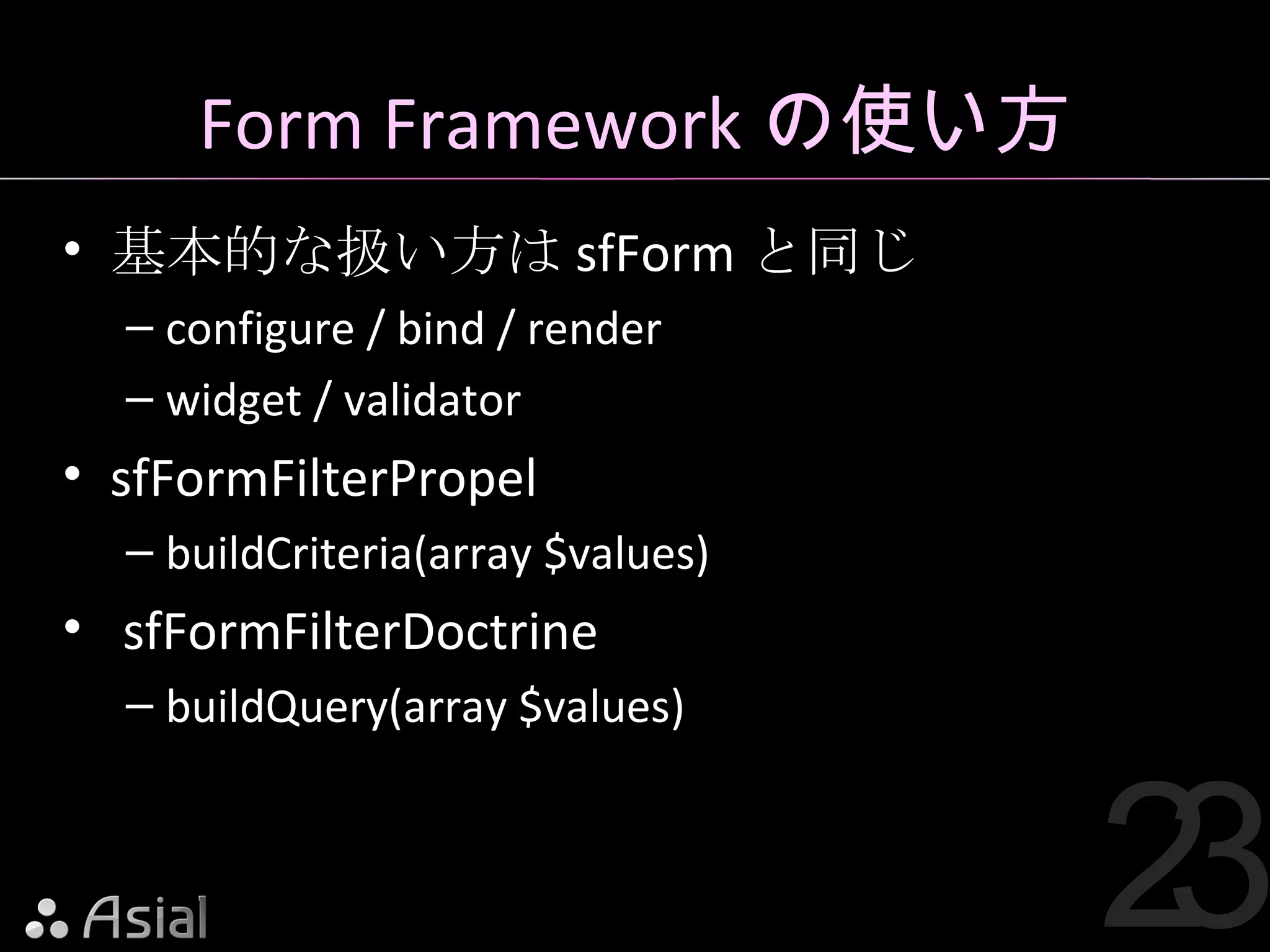 Form Framework の使い方

• 基本的な扱い方は sfForm と同じ
 – configure / bind / render
 – widget / validator
• sfFormFilterPropel
 – buildCriteria(array $values)
• sfFormFilterDoctrine
 – buildQuery(array $values)

Asial

23